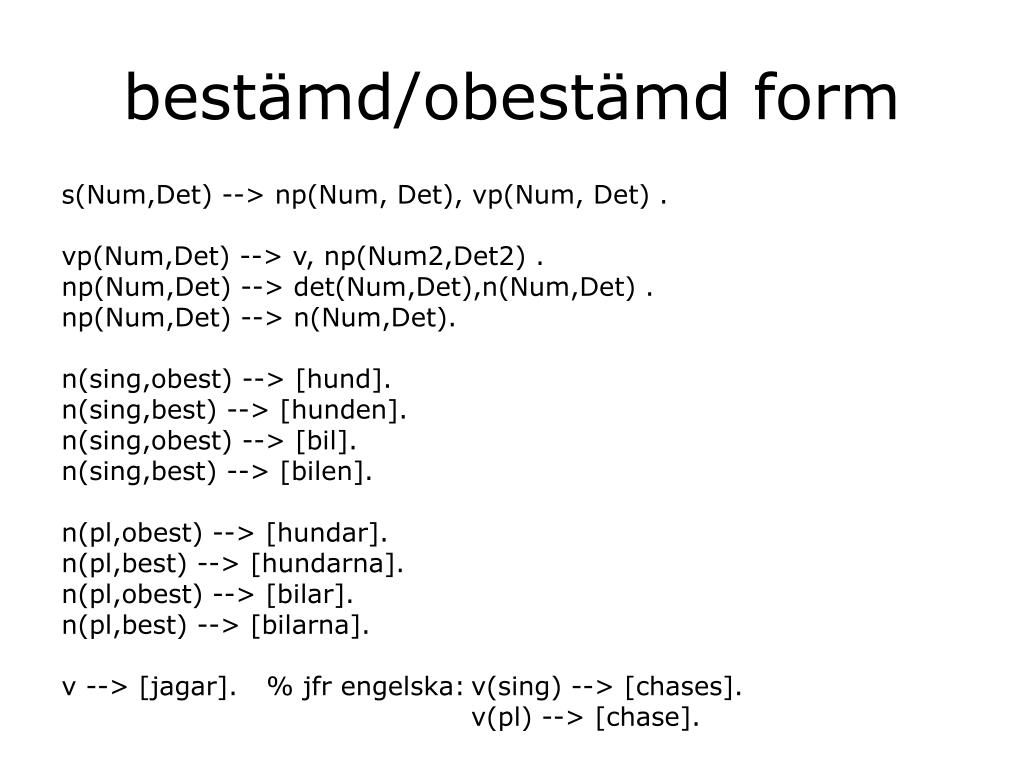 bestämd/obestämd form

s(Num,Det) --> np(Num, Det), vp(Num, Det) .

vp(Num,Det) --> v, np(Num2,Det2) .
np(Num,Det) --> det(Num,Det),n(Num,Det) .
np(Num,Det) --> n(Num,Det).

n(sing,obest) --> [hund].
n(sing,best) --> [hunden].
n(sing,obest) --> [bil].
n(sing,best) --> [bilen].

n(pl,obest) --> [hundar].
n(pl,best) --> [hundarna].
n(pl,obest) --> [bilar].
n(pl,best) --> [bilarna].

v --> [jagar]. % jfr engelska: v(sing) --> [chases].
v(pl) --> [chase].